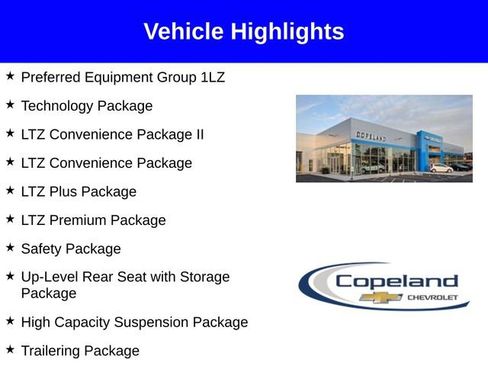 Vehicle Highlights

★ Preferred Equipment Group 1LZ

★ Technology Package

★ LTZ Convenience Package II

★ LTZ Convenience Package

★ LTZ Plus Package

★ LTZ Premium Package

★ Safety Package

★ Up-Level Rear Seat with Storage Package

★ High Capacity Suspension Package

★ Trailering Package

COPELAND

Copeland
CHEVROLET